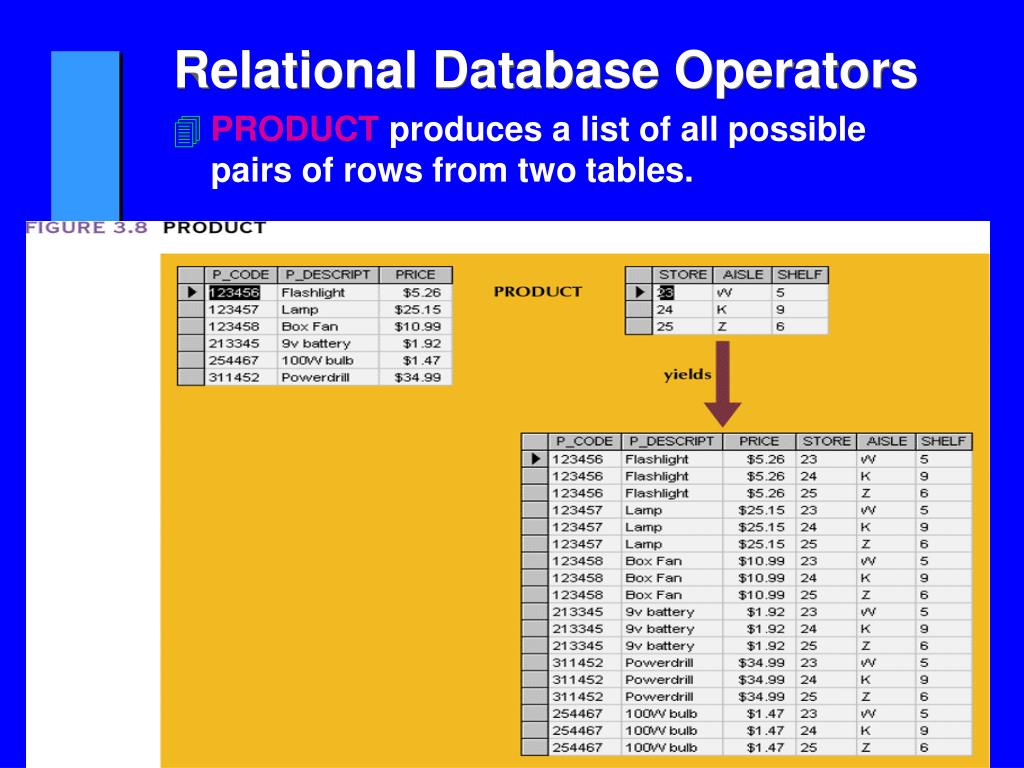 Relational Database Operators

PRODUCT produces a list of all possible pairs of rows from two tables.

FIGURE 3.8 PRODUCT

| P_CODE | P_DESCRIPT | PRICE |
|---|---|---|
| 123456 | Flashlight | $5.26 |
| 123457 | Lamp | $25.15 |
| 123458 | Box Fan | $10.99 |
| 213345 | 9v battery | $1.92 |
| 254467 | 100W bulb | $1.47 |
| 311452 | Powerdrill | $34.99 |

PRODUCT

| STORE | AISLE | SHELF |
|---|---|---|
| 23 | W | 5 |
| 24 | K | 9 |
| 25 | Z | 6 |

yields

| P_CODE | P_DESCRIPT | PRICE | STORE | AISLE | SHELF |
|---|---|---|---|---|---|
| 123456 | Flashlight | $5.26 | 23 | W | 5 |
| 123456 | Flashlight | $5.26 | 24 | K | 9 |
| 123456 | Flashlight | $5.26 | 25 | Z | 6 |
| 123457 | Lamp | $25.15 | 23 | W | 5 |
| 123457 | Lamp | $25.15 | 24 | K | 9 |
| 123457 | Lamp | $25.15 | 25 | Z | 6 |
| 123458 | Box Fan | $10.99 | 23 | W | 5 |
| 123458 | Box Fan | $10.99 | 24 | K | 9 |
| 123458 | Box Fan | $10.99 | 25 | Z | 6 |
| 213345 | 9v battery | $1.92 | 23 | W | 5 |
| 213345 | 9v battery | $1.92 | 24 | K | 9 |
| 213345 | 9v battery | $1.92 | 25 | Z | 6 |
| 311452 | Powerdrill | $34.99 | 23 | W | 5 |
| 311452 | Powerdrill | $34.99 | 24 | K | 9 |
| 311452 | Powerdrill | $34.99 | 25 | Z | 6 |
| 254467 | 100W bulb | $1.47 | 23 | W | 5 |
| 254467 | 100W bulb | $1.47 | 24 | K | 9 |
| 254467 | 100W bulb | $1.47 | 25 | Z | 6 |